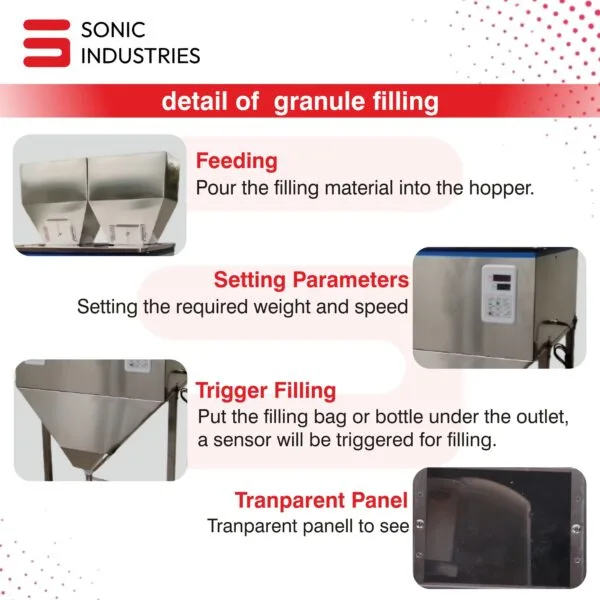 SONIC INDUSTRIES

detail of granule filling

Feeding
Pour the filling material into the hopper.

Setting Parameters
Setting the required weight and speed

Trigger Filling
Put the filling bag or bottle under the outlet, a sensor will be triggered for filling.

Tranparent Panel
Tranparent panell to see